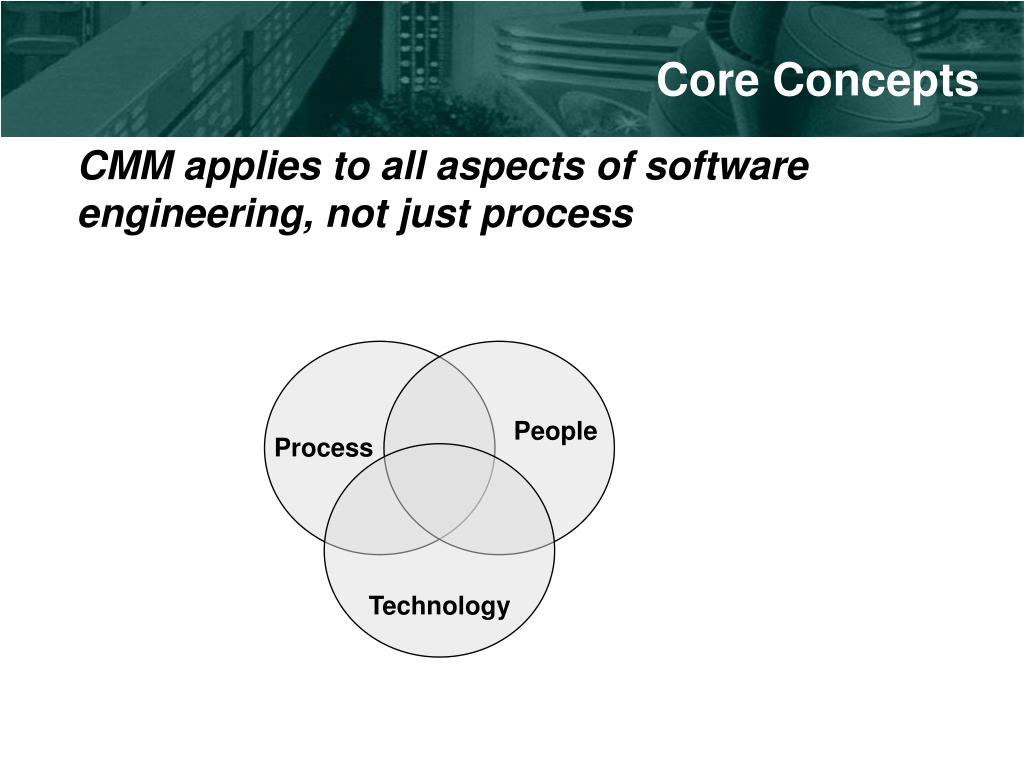 Core Concepts

CMM applies to all aspects of software engineering, not just process

Process

People

Technology